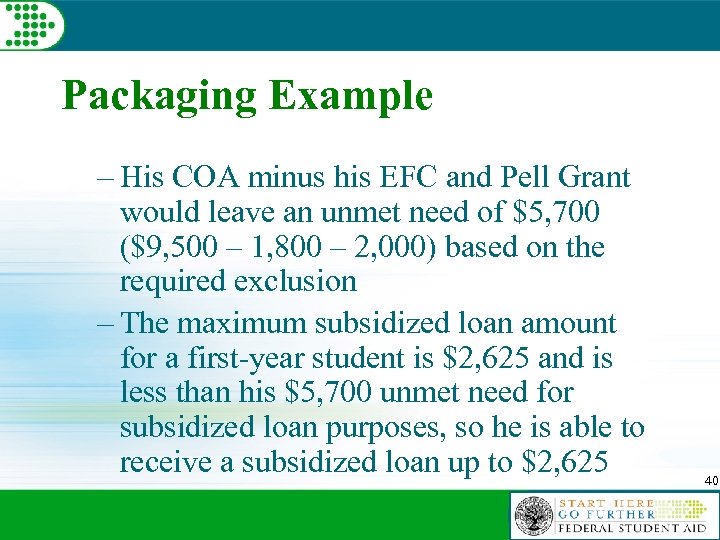 Packaging Example

– His COA minus his EFC and Pell Grant would leave an unmet need of \$5,700 (\$9,500 – 1,800 – 2,000) based on the required exclusion

– The maximum subsidized loan amount for a first-year student is \$2,625 and is less than his \$5,700 unmet need for subsidized loan purposes, so he is able to receive a subsidized loan up to \$2,625

40

START HERE
GO FURTHER
FEDERAL STUDENT AID